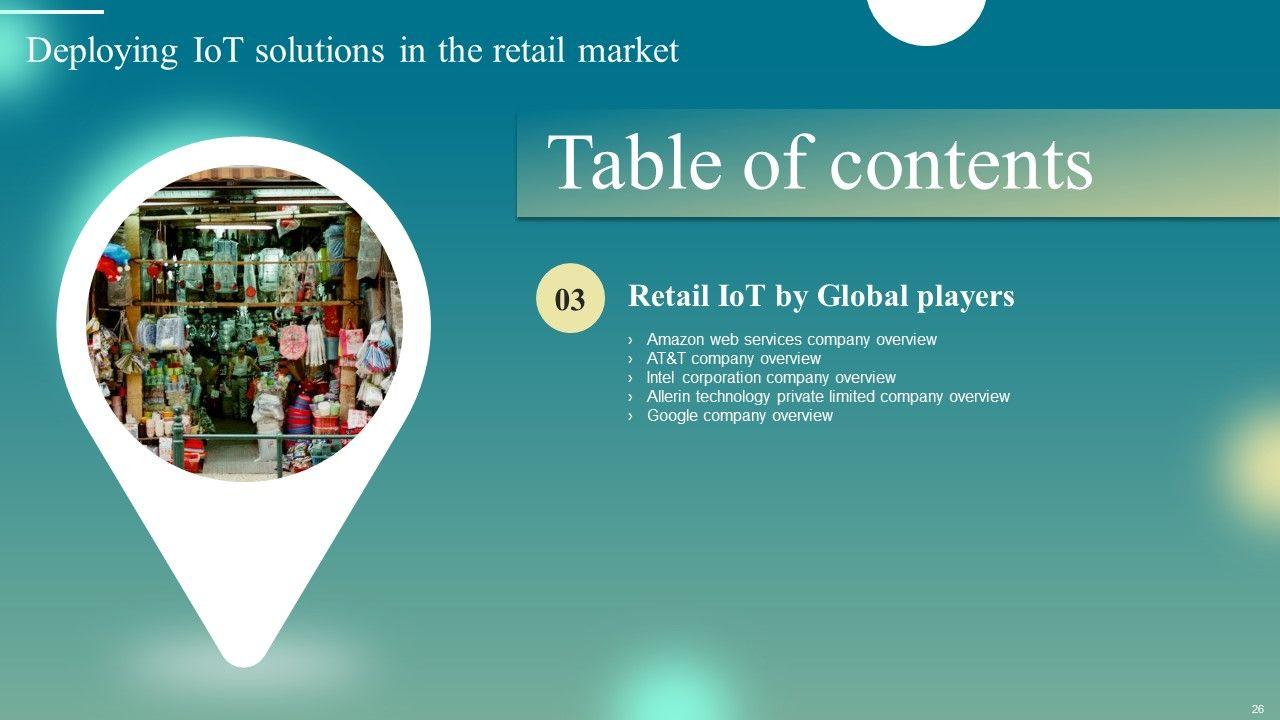 Deploying IoT solutions in the retail market

Table of contents

03

Retail IoT by Global players

› Amazon web services company overview
› AT&T company overview
› Intel corporation company overview
› Allerin technology private limited company overview
› Google company overview

26